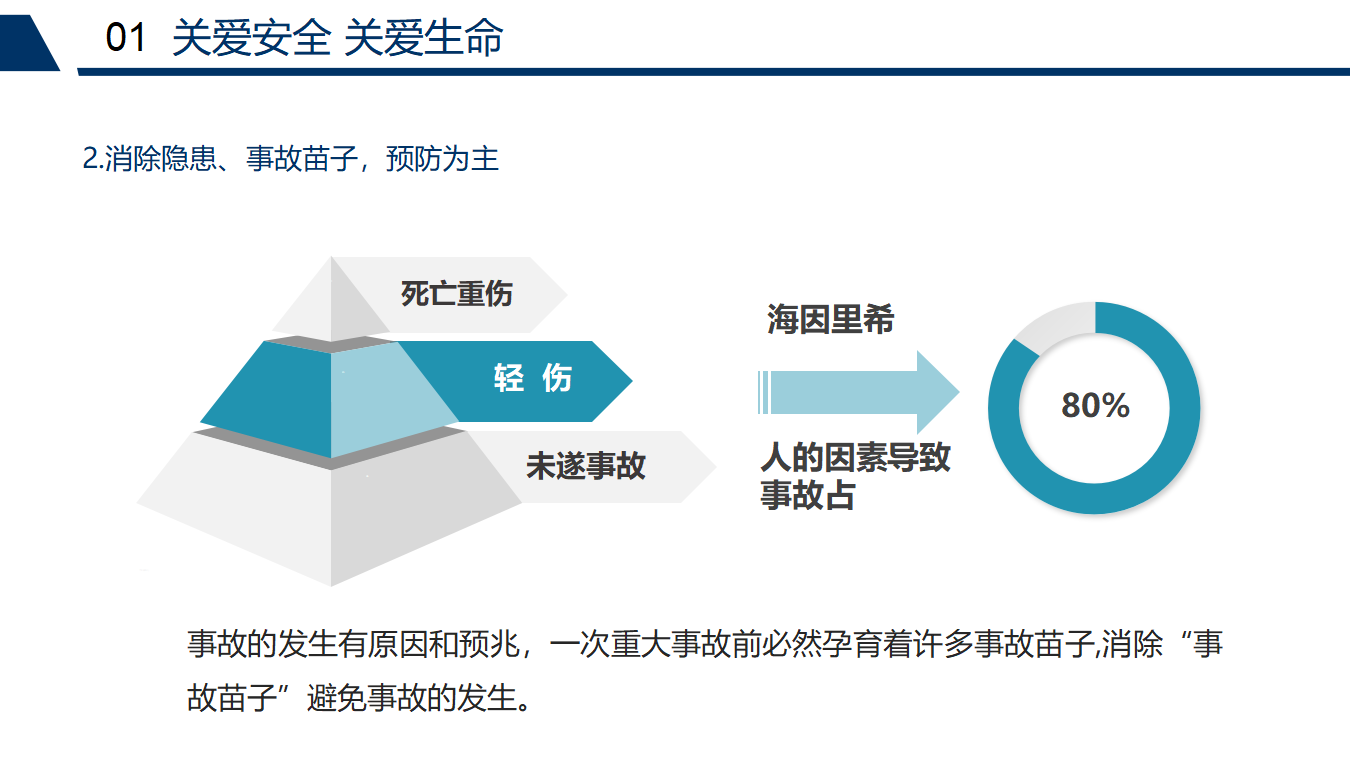 01 关爱安全 关爱生命

2.消除隐患、事故苗子，预防为主

死亡重伤

轻 伤

未遂事故

海因里希

人的因素导致事故占

80%

事故的发生有原因和预兆，一次重大事故前必然孕育着许多事故苗子,消除“事故苗子”避免事故的发生。